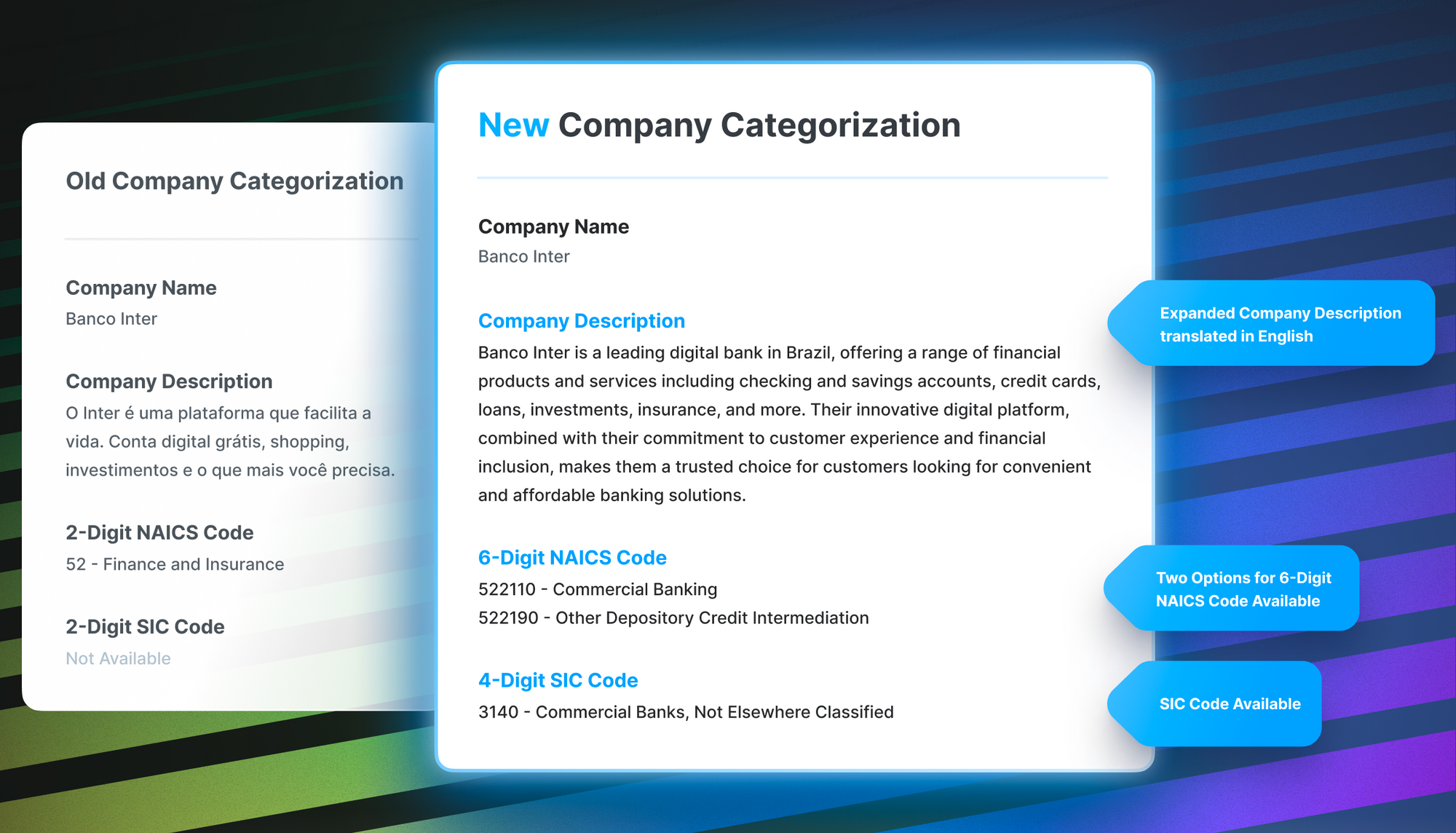 Old Company Categorization

Company Name
Banco Inter

Company Description
O Inter é uma plataforma que facilita a vida. Conta digital grátis, shopping, investimentos e o que mais você precisa.

2-Digit NAICS Code
52 - Finance and Insurance

2-Digit SIC Code
Not Available

New Company Categorization

Company Name
Banco Inter

Company Description
Banco Inter is a leading digital bank in Brazil, offering a range of financial products and services including checking and savings accounts, credit cards, loans, investments, insurance, and more. Their innovative digital platform, combined with their commitment to customer experience and financial inclusion, makes them a trusted choice for customers looking for convenient and affordable banking solutions.

6-Digit NAICS Code
522110 - Commercial Banking
522190 - Other Depository Credit Intermediation

4-Digit SIC Code
3140 - Commercial Banks, Not Elsewhere Classified

Expanded Company Description translated in English

Two Options for 6-Digit NAICS Code Available

SIC Code Available